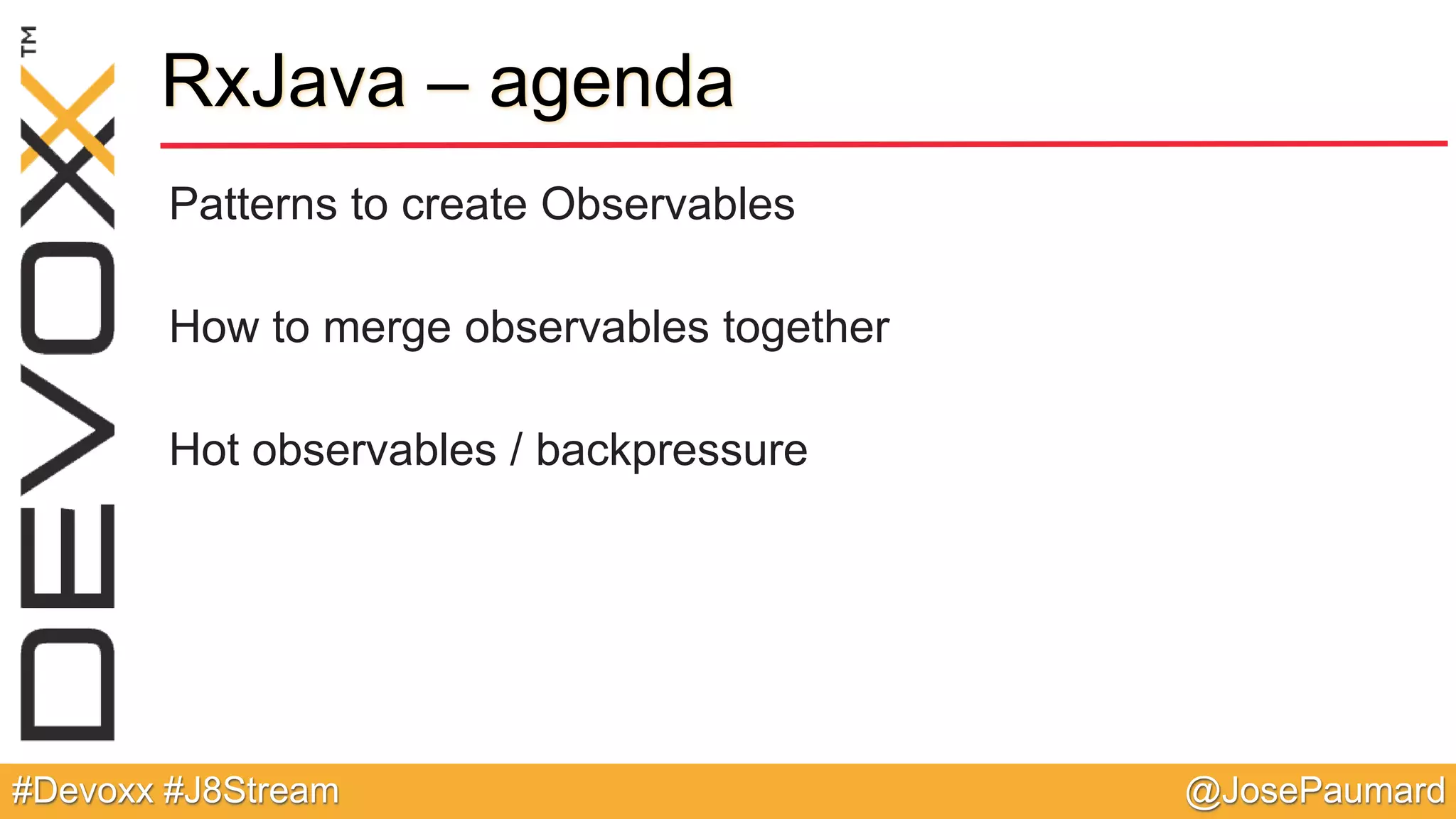 DEVOXX™

RxJava – agenda

Patterns to create Observables

How to merge observables together

Hot observables / backpressure

#Devoxx #J8Stream

@JosePaumard